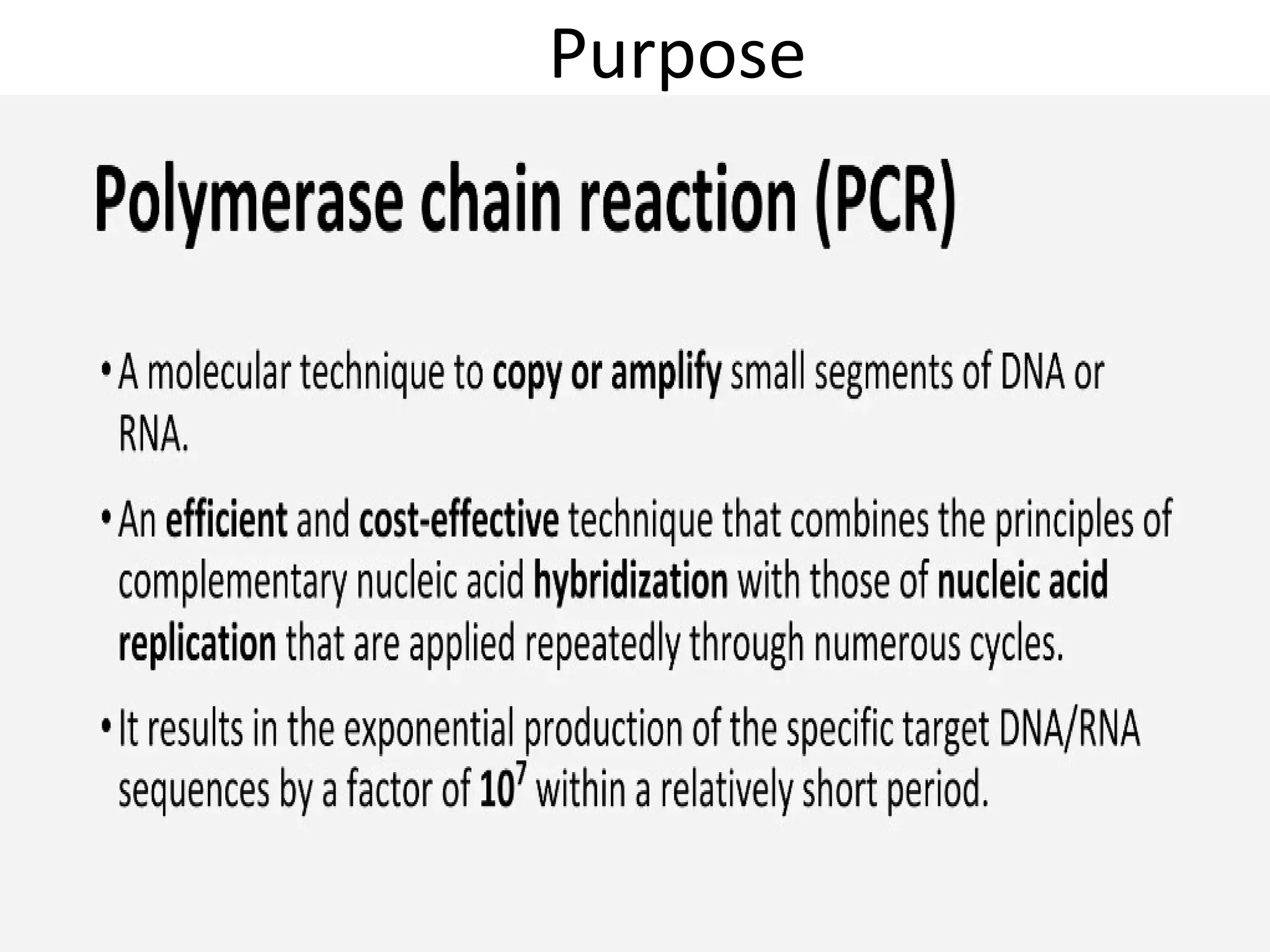 Purpose

Polymerase chain reaction (PCR)

• A molecular technique to copy or amplify small segments of DNA or RNA.

• An efficient and cost-effective technique that combines the principles of complementary nucleic acid hybridization with those of nucleic acid replication that are applied repeatedly through numerous cycles.

• It results in the exponential production of the specific target DNA/RNA sequences by a factor of $10^7$ within a relatively short period.